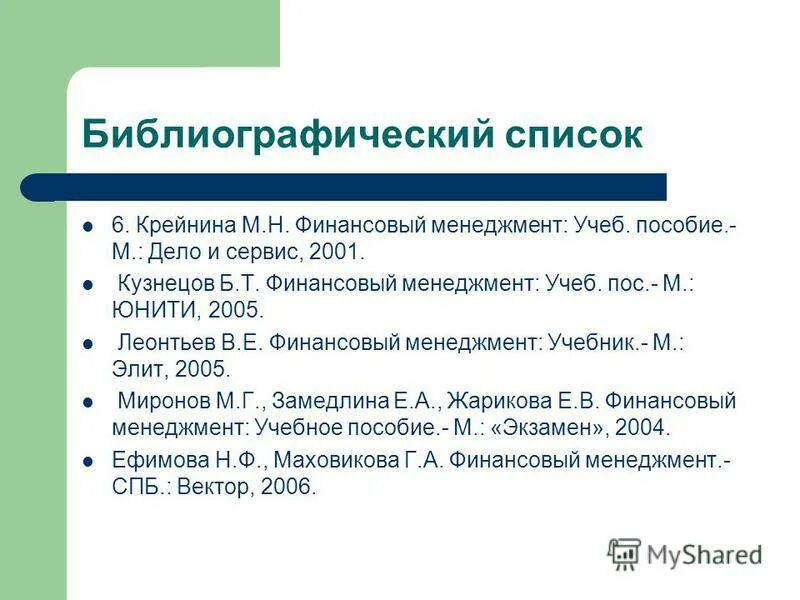 Библиографический список

- 6. Крейнина М.Н. Финансовый менеджмент: Учеб. пособие.- М.: Дело и сервис, 2001.
- Кузнецов Б.Т. Финансовый менеджмент: Учеб. пос.- М.: ЮНИТИ, 2005.
- Леонтьев В.Е. Финансовый менеджмент: Учебник.- М.: Элит, 2005.
- Миронов М.Г., Замедлина Е.А., Жарикова Е.В. Финансовый менеджмент: Учебное пособие.- М.: «Экзамен», 2004.
- Ефимова Н.Ф., Маховикова Г.А. Финансовый менеджмент.- СПБ.: Вектор, 2006.

MyShared